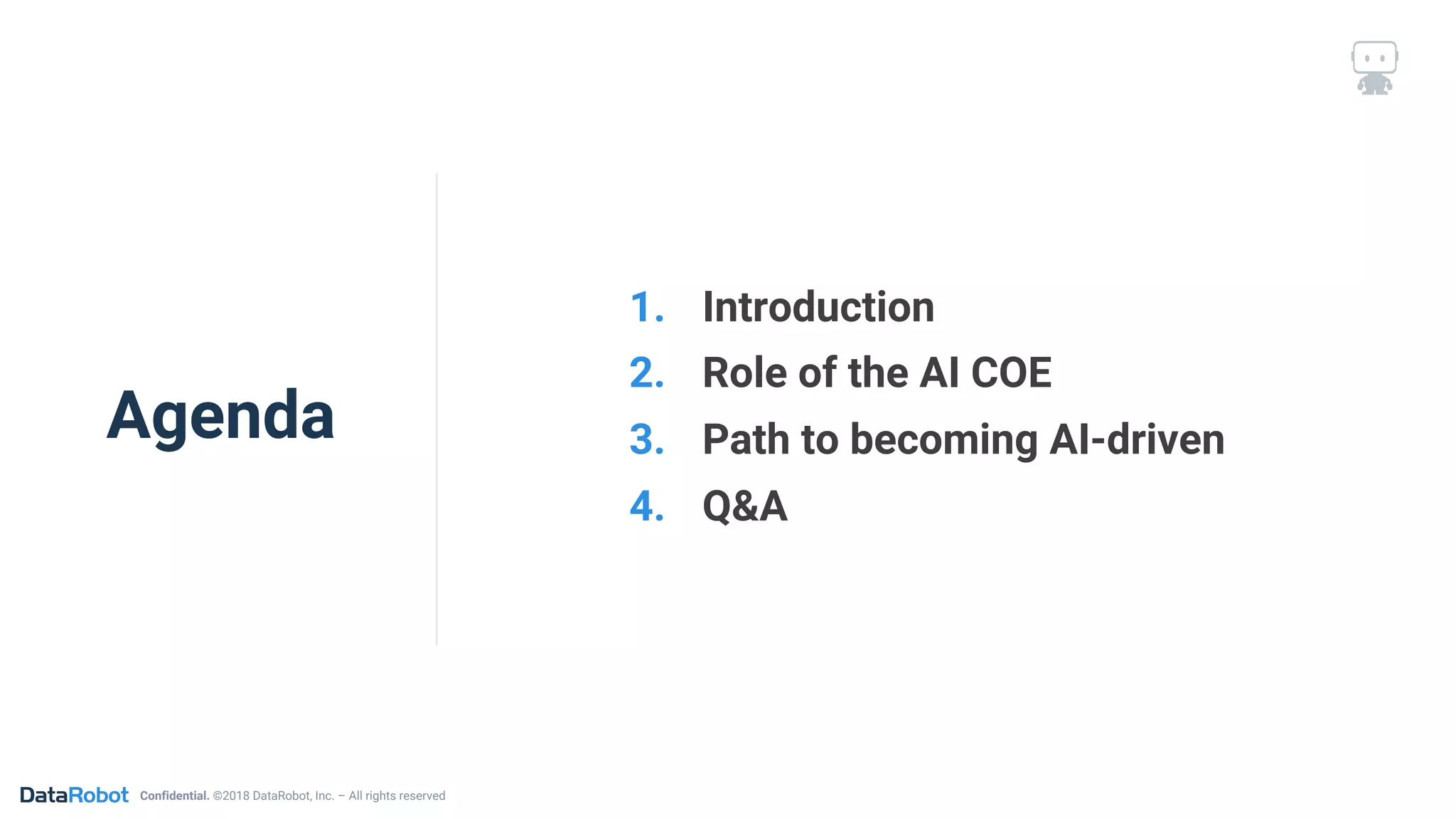 Agenda

1. Introduction
2. Role of the AI COE
3. Path to becoming AI-driven
4. Q&A

DataRobot Confidential. ©2018 DataRobot, Inc. – All rights reserved